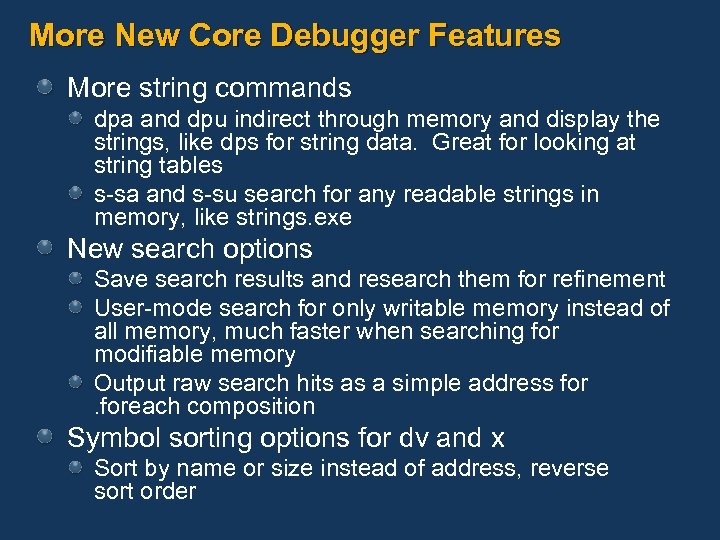 More New Core Debugger Features

More string commands

dpa and dpu indirect through memory and display the strings, like dps for string data.  Great for looking at string tables

s-sa and s-su search for any readable strings in memory, like strings.exe

New search options

Save search results and research them for refinement

User-mode search for only writable memory instead of all memory, much faster when searching for modifiable memory

Output raw search hits as a simple address for .foreach composition

Symbol sorting options for dv and x

Sort by name or size instead of address, reverse sort order